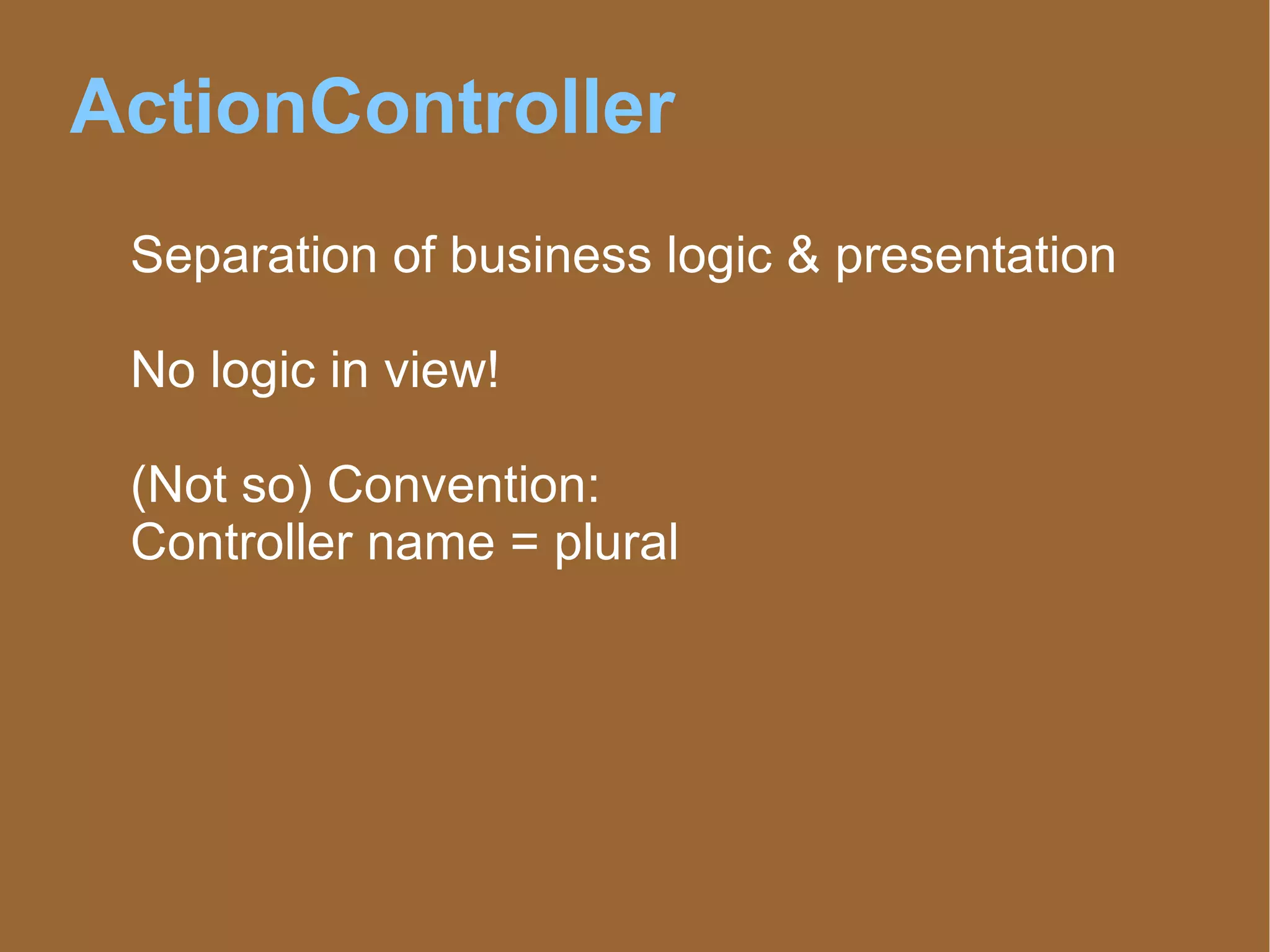 ActionController

Separation of business logic & presentation

No logic in view!

(Not so) Convention:
Controller name = plural